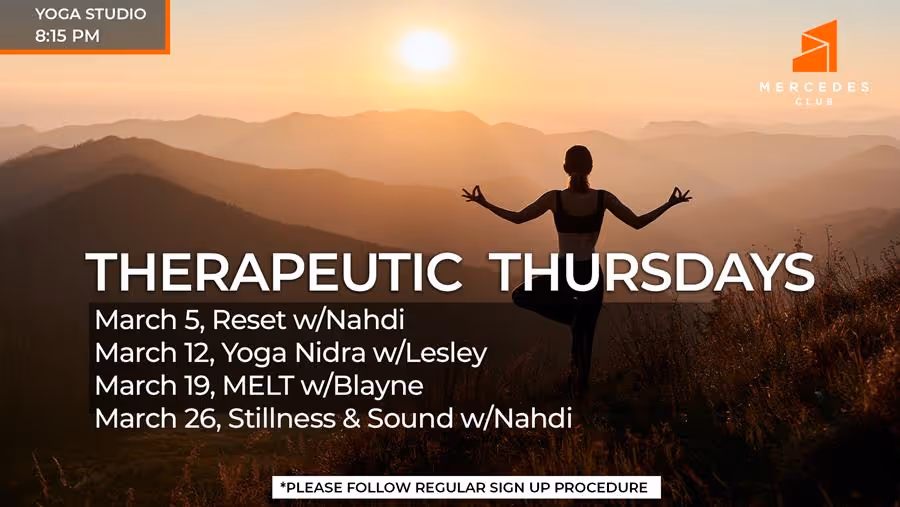 YOGA STUDIO
8:15 PM

MERCEDES
CLUB

THERAPEUTIC THURSDAYS
March 5, Reset w/Nahdi
March 12, Yoga Nidra w/Lesley
March 19, MELT w/Blayne
March 26, Stillness & Sound w/Nahdi

*PLEASE FOLLOW REGULAR SIGN UP PROCEDURE